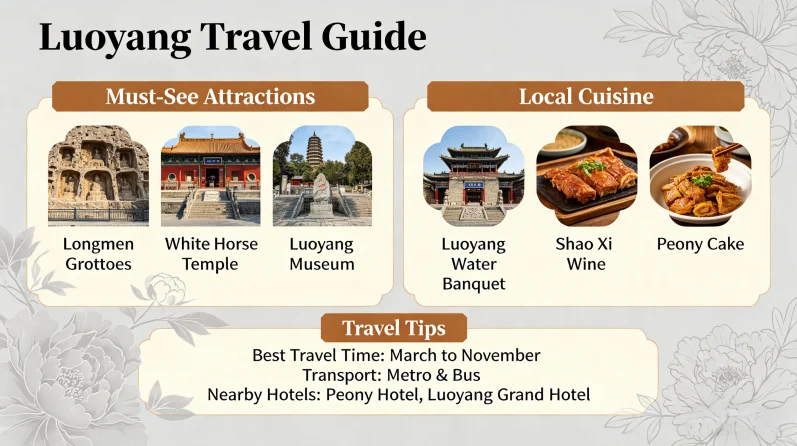 Luoyang Travel Guide

Must-See Attractions

Longmen Grottoes

White Horse Temple

Luoyang Museum

Local Cuisine

Luoyang Water Banquet

Shao Xi Wine

Peony Cake

Travel Tips

Best Travel Time: March to November
Transport: Metro & Bus
Nearby Hotels: Peony Hotel, Luoyang Grand Hotel